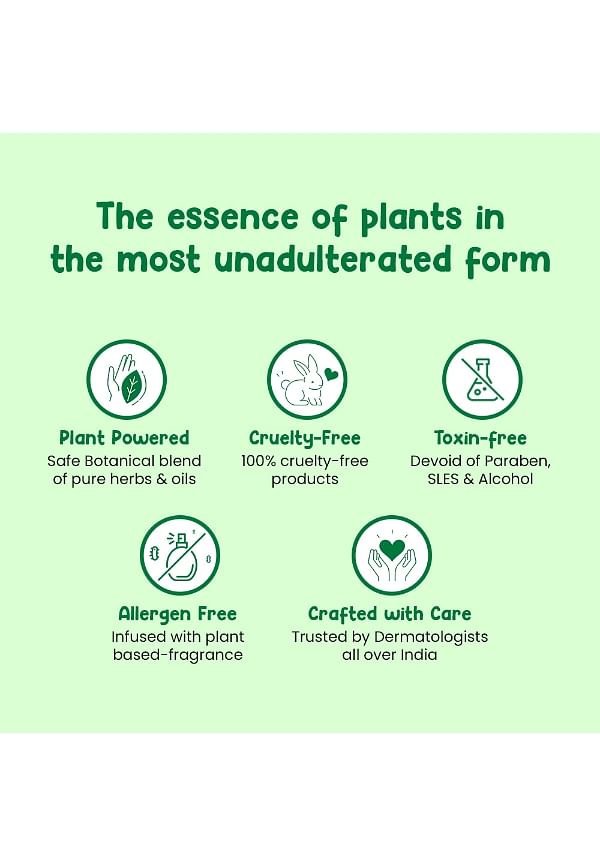 The essence of plants in the most unadulterated form

Plant Powered
Safe Botanical blend of pure herbs & oils

Cruelty-Free
100% cruelty-free products

Toxin-free
Devoid of Paraben, SLES & Alcohol

Allergen Free
Infused with plant based-fragrance

Crafted with Care
Trusted by Dermatologists all over India